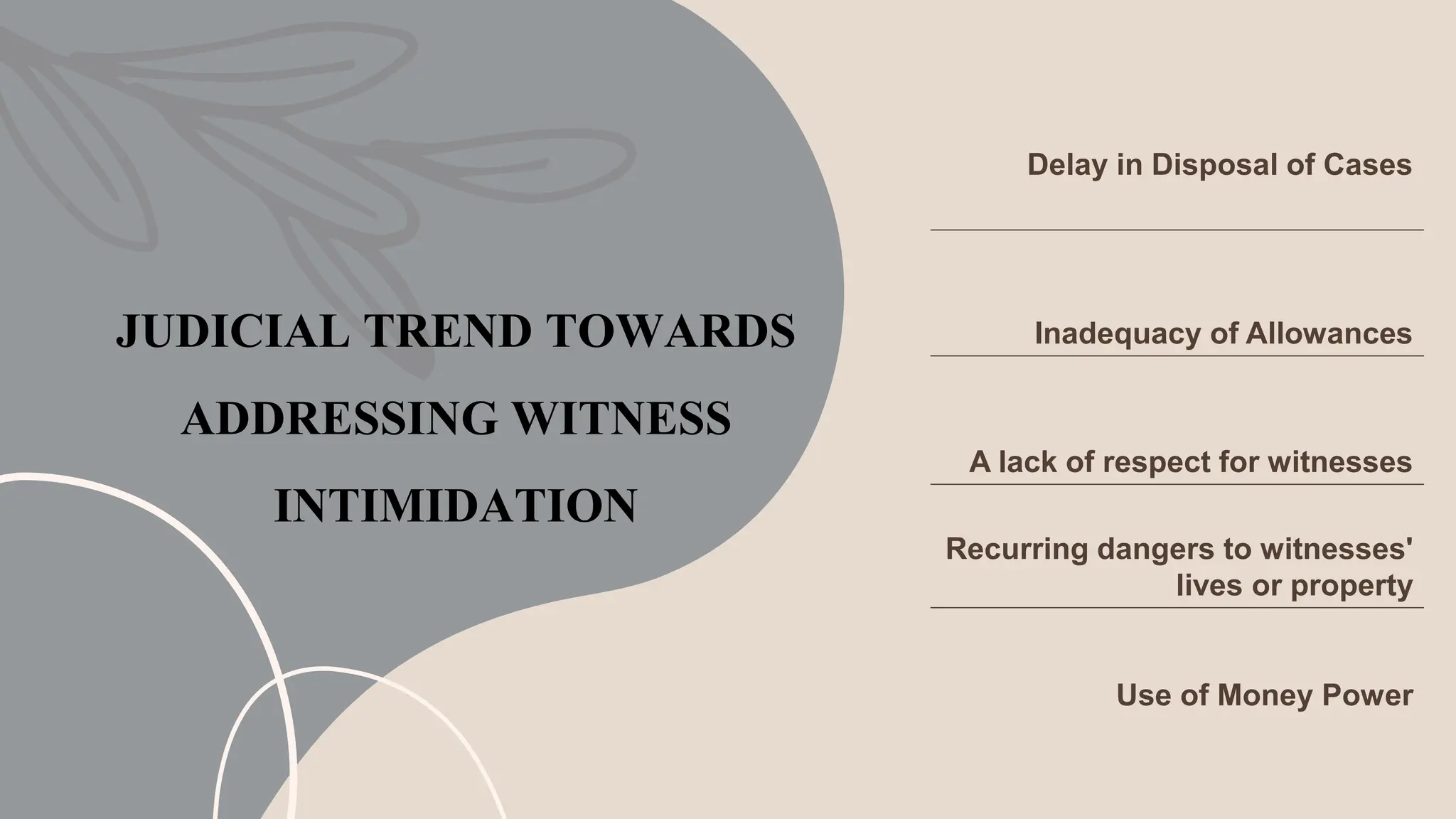 JUDICIAL TREND TOWARDS ADDRESSING WITNESS INTIMIDATION

Delay in Disposal of Cases

Inadequacy of Allowances

A lack of respect for witnesses

Recurring dangers to witnesses' lives or property

Use of Money Power